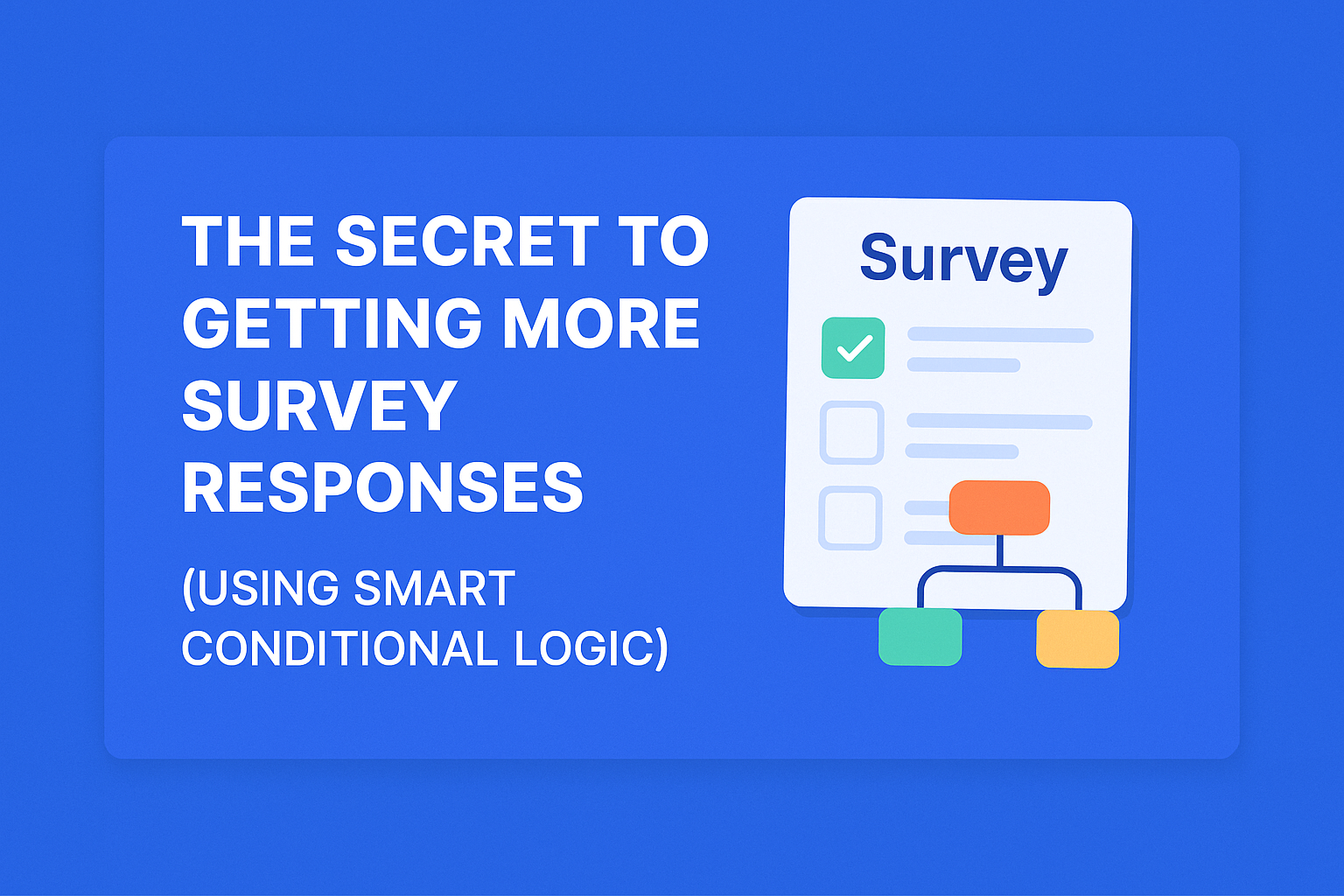 THE SECRET TO GETTING MORE SURVEY RESPONSES

(USING SMART CONDITIONAL LOGIC)

Survey